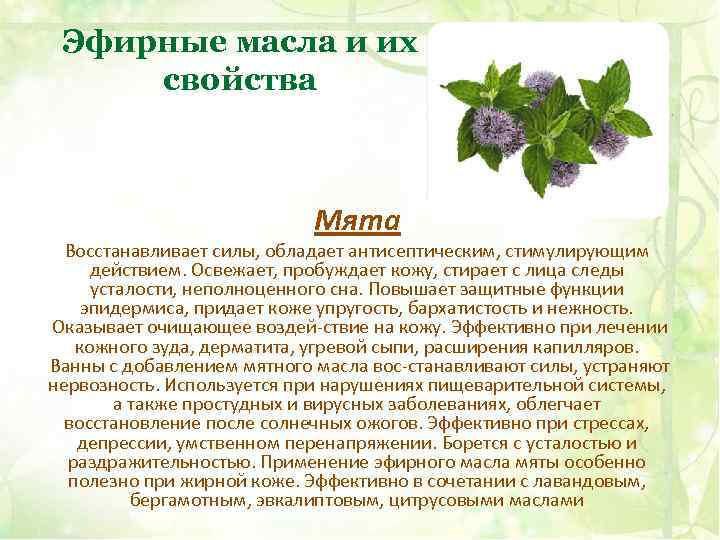 Эфирные масла и их свойства

Мята

Восстанавливает силы, обладает антисептическим, стимулирующим действием. Освежает, пробуждает кожу, стирает с лица следы усталости, неполноценного сна. Повышает защитные функции эпидермиса, придает коже упругость, бархатистость и нежность. Оказывает очищающее воздей-ствие на кожу. Эффективно при лечении кожного зуда, дерматита, угревой сыпи, расширения капилляров. Ванны с добавлением мятного масла вос-станавливают силы, устраняют нервозность. Используется при нарушениях пищеварительной системы, а также простудных и вирусных заболеваниях, облегчает восстановление после солнечных ожогов. Эффективно при стрессах, депрессии, умственном перенапряжении. Борется с усталостью и раздражительностью. Применение эфирного масла мяты особенно полезно при жирной коже. Эффективно в сочетании с лавандовым, бергамотным, эвкалиптовым, цитрусовыми маслами